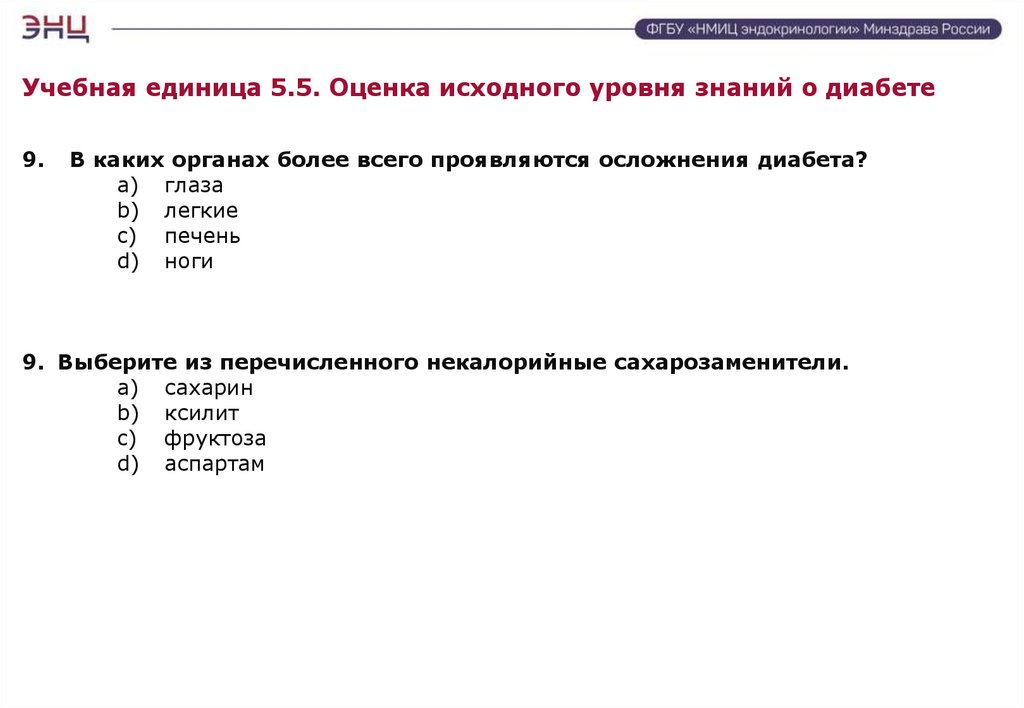 ЭНЦ

ФГБУ «НМИЦ эндокринологии» Минздрава России

Учебная единица 5.5. Оценка исходного уровня знаний о диабете

9. В каких органах более всего проявляются осложнения диабета?
a) глаза
b) легкие
c) печень
d) ноги

9. Выберите из перечисленного некалорийные сахарозаменители.
a) сахарин
b) ксилит
c) фруктоза
d) аспартам